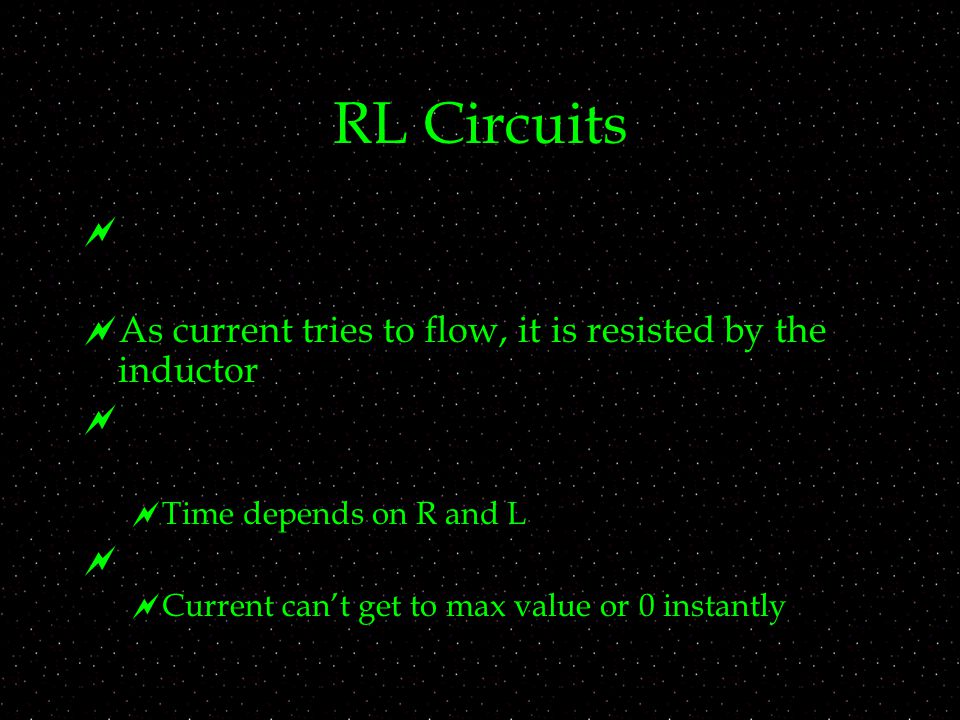 RL Circuits

As current tries to flow, it is resisted by the inductor

Time depends on R and L

Current can't get to max value or 0 instantly